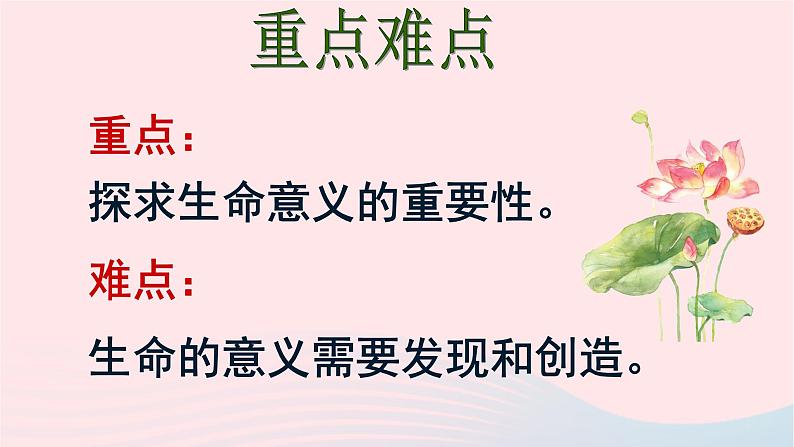 重点难点

重点：

探求生命意义的重要性。

难点：

生命的意义需要发现和创造。